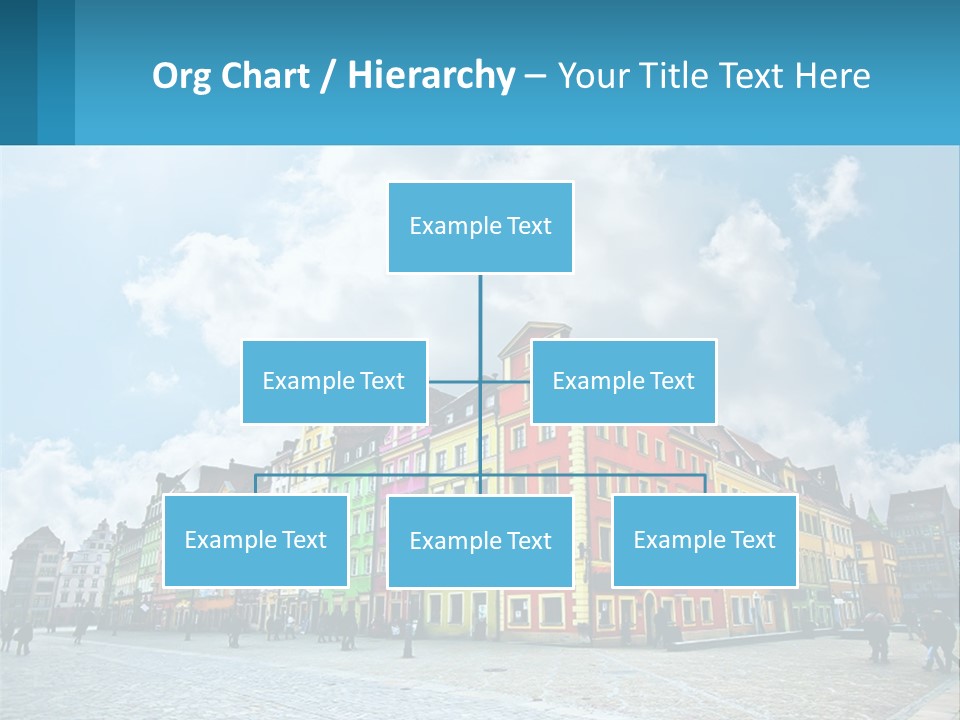 Org Chart / Hierarchy – Your Title Text Here

Example Text

Example Text

Example Text

Example Text

Example Text

Example Text